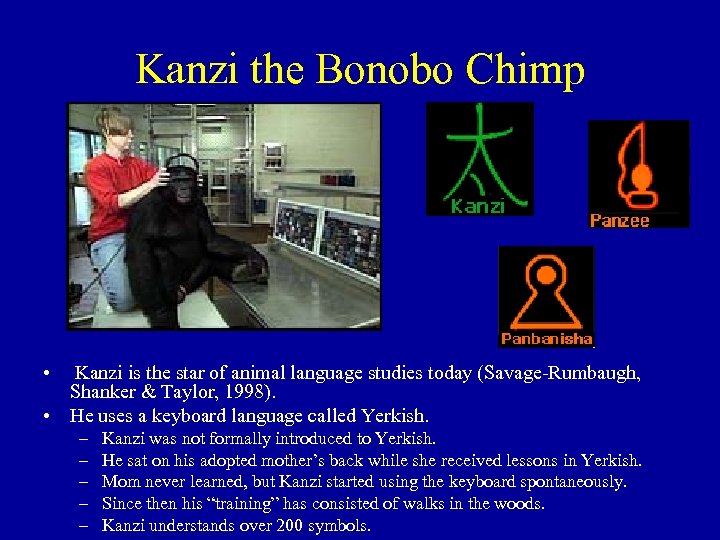 Kanzi the Bonobo Chimp

Kanzi

Panzee

Panbanisha

• Kanzi is the star of animal language studies today (Savage-Rumbaugh, Shanker & Taylor, 1998).
• He uses a keyboard language called Yerkish.
– Kanzi was not formally introduced to Yerkish.
– He sat on his adopted mother's back while she received lessons in Yerkish.
– Mom never learned, but Kanzi started using the keyboard spontaneously.
– Since then his "training" has consisted of walks in the woods.
– Kanzi understands over 200 symbols.